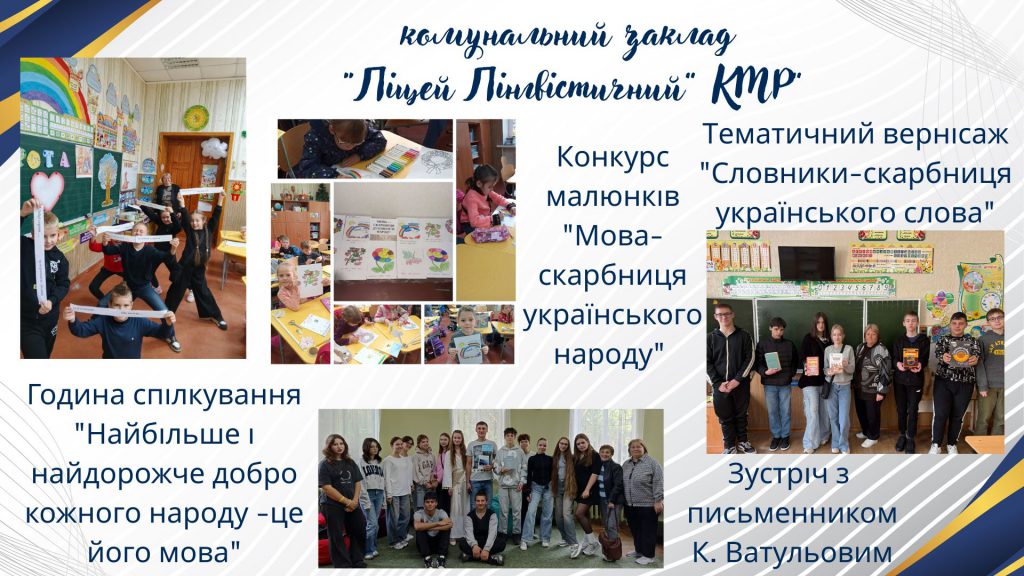 комунальний заклад
"Ліцей Лінгвістичний" КМР

Конкурс малюнків "Мова-скарбниця українського народу"

Тематичний вернісаж "Словники-скарбниця українського слова"

Година спілкування "Найбільше і найдорожче добро кожного народу -це його мова"

Зустріч з письменником К. Ватульовим